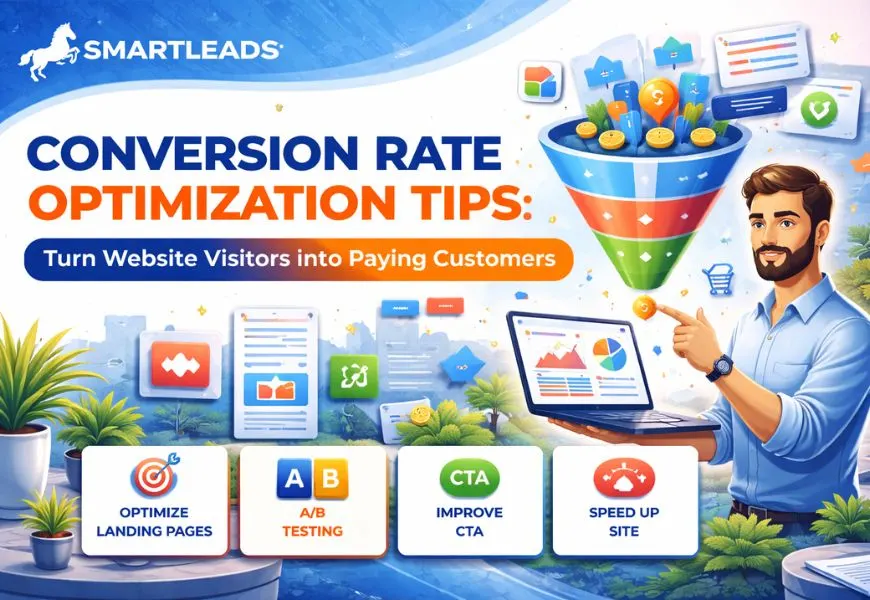 SMARTLEADS

CONVERSION RATE OPTIMIZATION TIPS:

Turn Website Visitors into Paying Customers

OPTIMIZE LANDING PAGES

A B

A/B TESTING

CTA

IMPROVE CTA

SPEED UP SITE